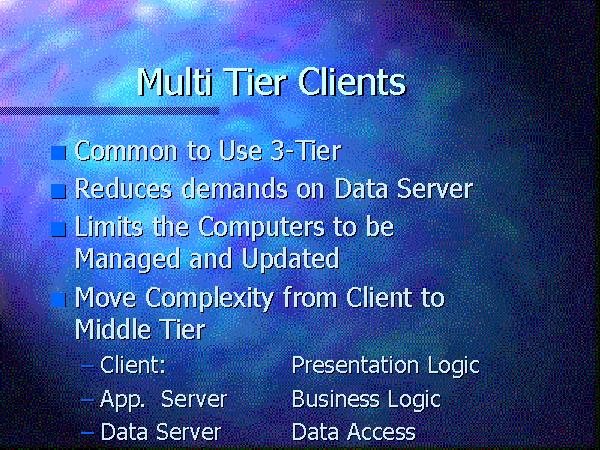 Multi Tier Clients

Common to Use 3-Tier

Reduces demands on Data Server

Limits the Computers to be Managed and Updated

Move Complexity from Client to Middle Tier

– Client: Presentation Logic

– App. Server Business Logic

– Data Server Data Access